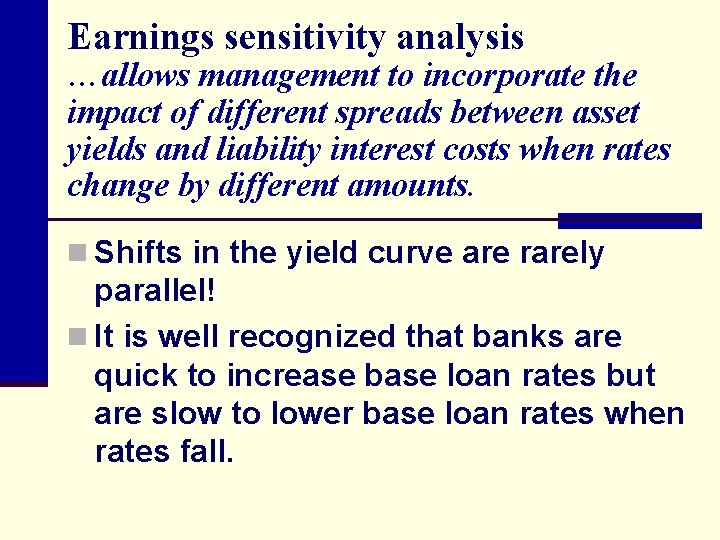 Earnings sensitivity analysis
…allows management to incorporate the impact of different spreads between asset yields and liability interest costs when rates change by different amounts.

Shifts in the yield curve are rarely parallel!

It is well recognized that banks are quick to increase base loan rates but are slow to lower base loan rates when rates fall.